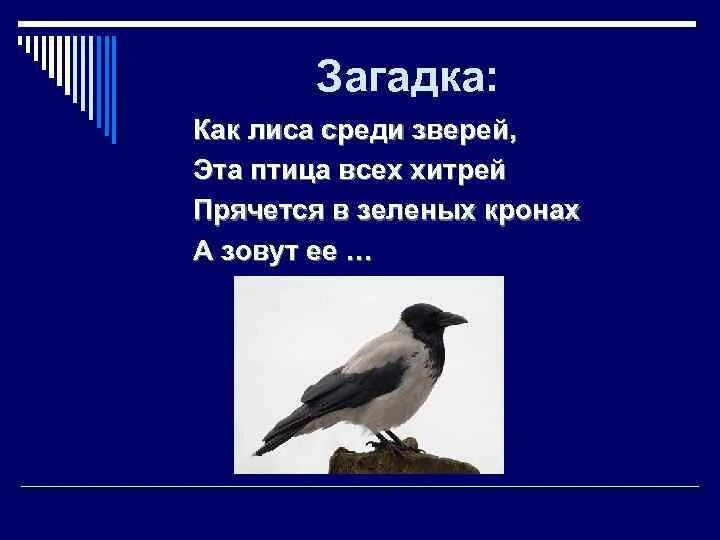 Загадка:

Как лиса среди зверей,
Эта птица всех хитрей
Прячется в зеленых кронах
А зовут ее …